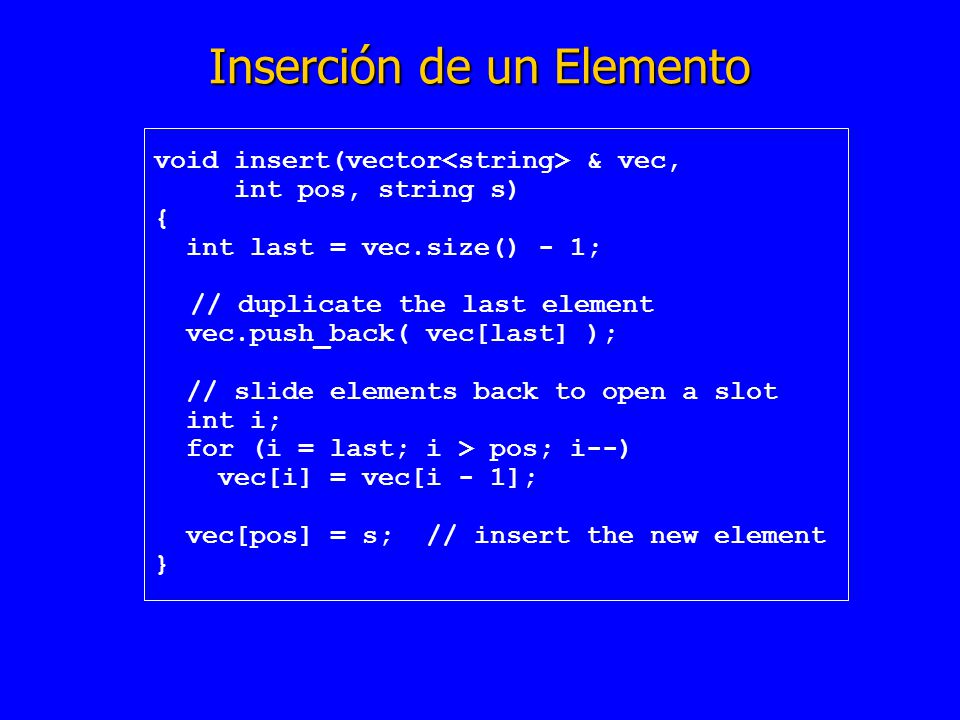 Inserción de un Elemento

void insert(vector<string> & vec,
     int pos, string s)
{
  int last = vec.size() - 1;

  // duplicate the last element
  vec.push_back( vec[last] );

  // slide elements back to open a slot
  int i;
  for (i = last; i > pos; i--)
    vec[i] = vec[i - 1];

  vec[pos] = s;  // insert the new element
}